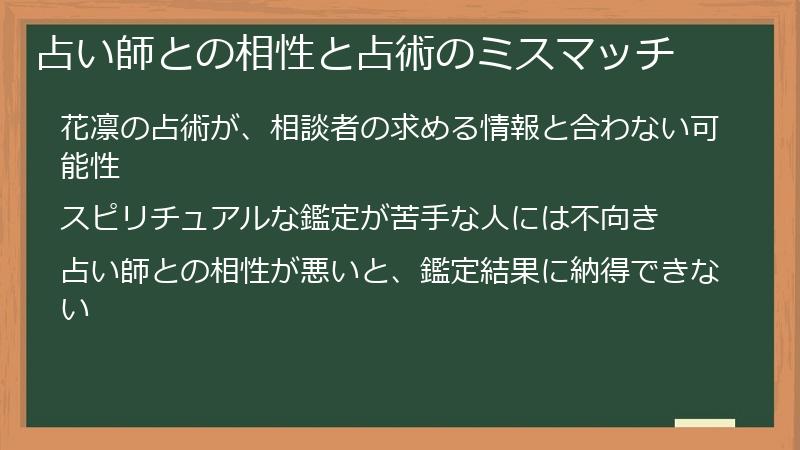 占い師との相性と占術のミスマッチ

花凛の占術が、相談者の求める情報と合わない可能性

スピリチュアルな鑑定が苦手な人には不向き

占い師との相性が悪いと、鑑定結果に納得できない